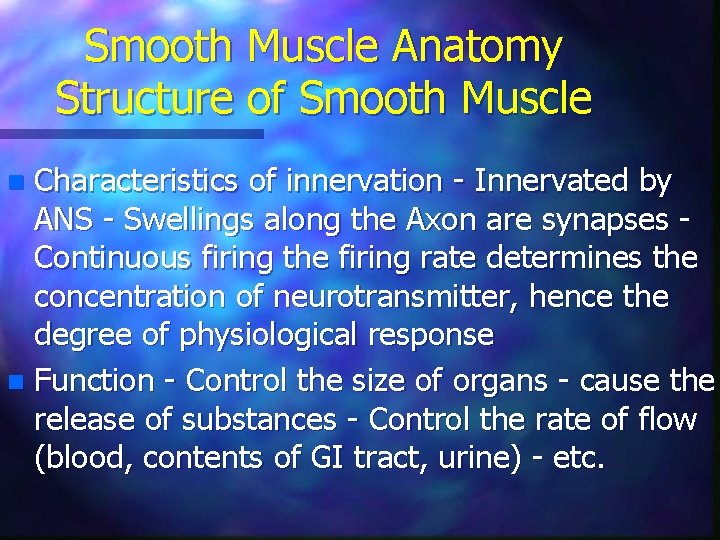 Smooth Muscle Anatomy
Structure of Smooth Muscle

Characteristics of innervation - Innervated by ANS - Swellings along the Axon are synapses - Continuous firing the firing rate determines the concentration of neurotransmitter, hence the degree of physiological response

Function - Control the size of organs - cause the release of substances - Control the rate of flow (blood, contents of GI tract, urine) - etc.